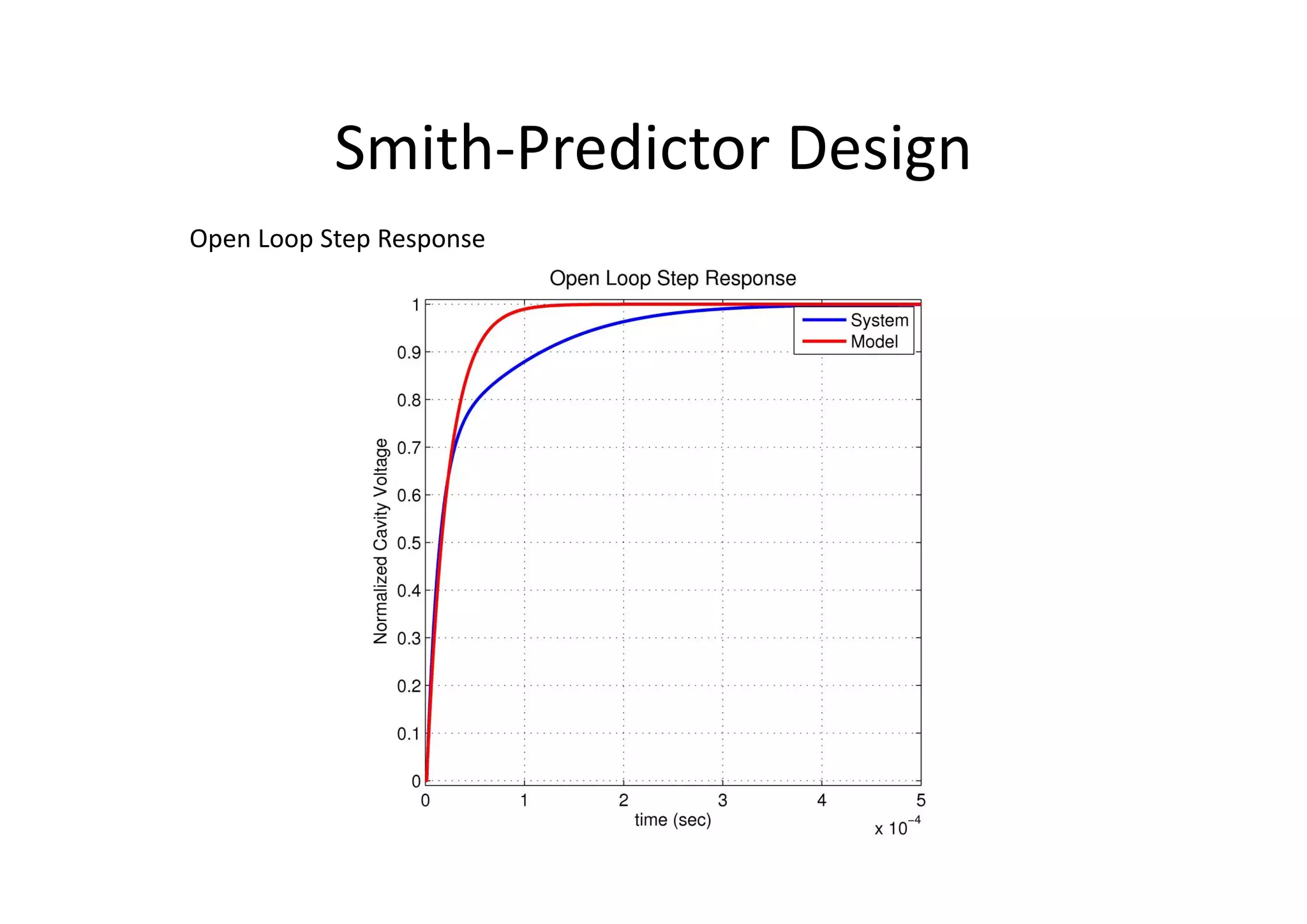 Smith-Predictor Design

Open Loop Step Response

Open Loop Step Response

System
Model

Normalized Cavity Voltage

1
0.9
0.8
0.7
0.6
0.5
0.4
0.3
0.2
0.1
0

0 1 2 3 4 5

time (sec)

x $10^{-4}$